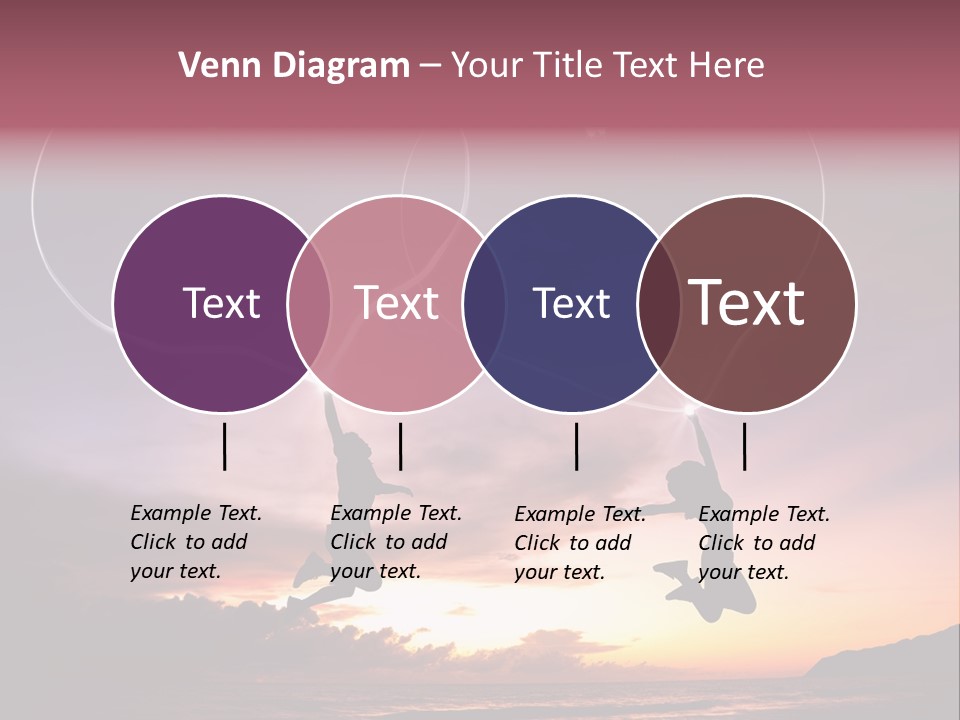 Venn Diagram – Your Title Text Here

Text

Text

Text

Text

Example Text. Click to add your text.

Example Text. Click to add your text.

Example Text. Click to add your text.

Example Text. Click to add your text.